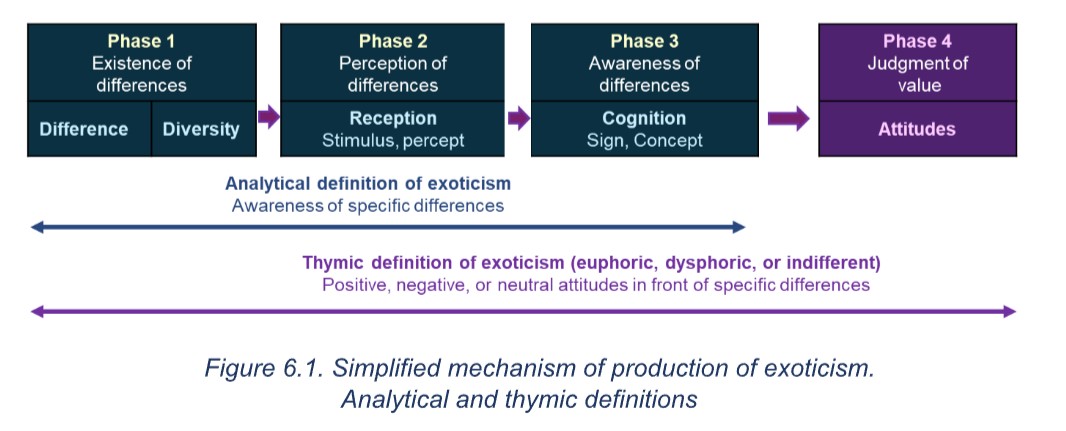 Phase 1
Existence of differences

Difference

Diversity

Phase 2
Perception of differences

Reception
Stimulus, percept

Phase 3
Awareness of differences

Cognition
Sign, Concept

Phase 4
Judgment of value

Attitudes

Analytical definition of exoticism
Awareness of specific differences

Thymic definition of exoticism (euphoric, dysphoric, or indifferent)
Positive, negative, or neutral attitudes in front of specific differences

Figure 6.1. Simplified mechanism of production of exoticism. Analytical and thymic definitions